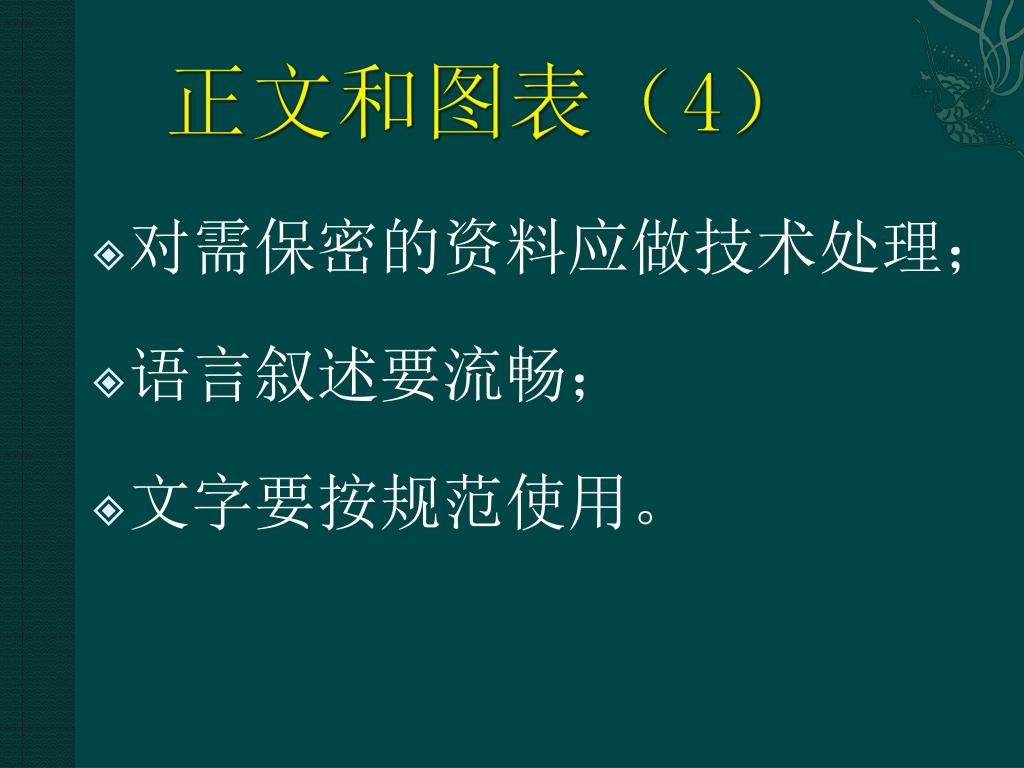 正文和图表（4）

对需保密的资料应做技术处理；

语言叙述要流畅；

文字要按规范使用。